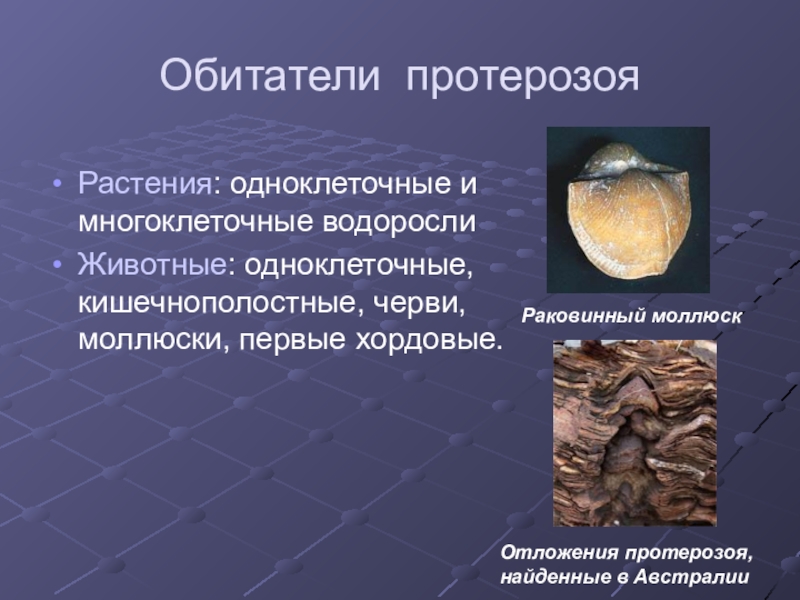 Обитатели протерозоя

• Растения: одноклеточные и многоклеточные водоросли
• Животные: одноклеточные, кишечнополостные, черви, моллюски, первые хордовые.

Раковинный моллюск

Отложения протерозоя, найденные в Австралии